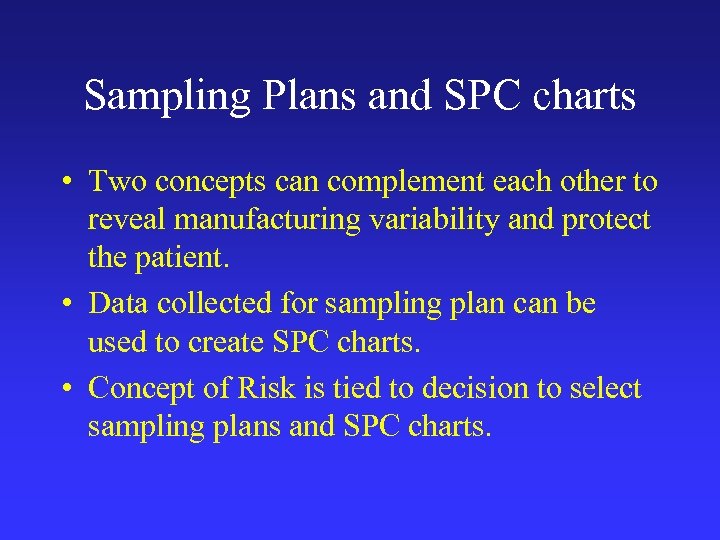 Sampling Plans and SPC charts

• Two concepts can complement each other to reveal manufacturing variability and protect the patient.

• Data collected for sampling plan can be used to create SPC charts.

• Concept of Risk is tied to decision to select sampling plans and SPC charts.